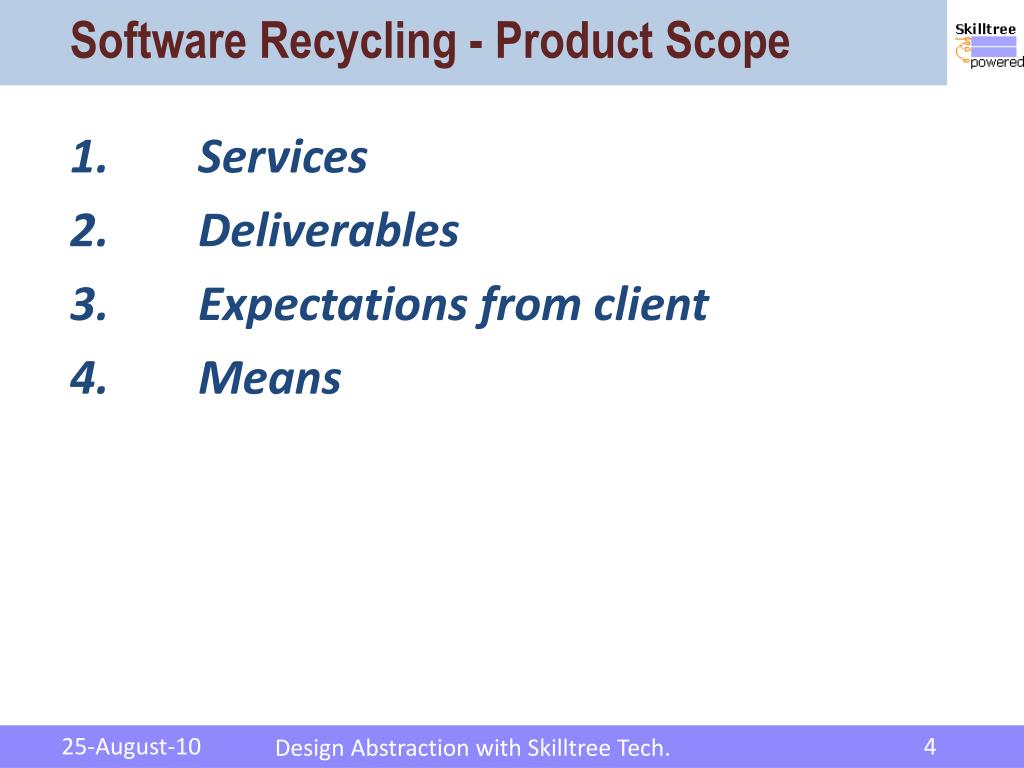 Software Recycling - Product Scope

Skilltree powered

1. Services
2. Deliverables
3. Expectations from client
4. Means

25-August-10
Design Abstraction with Skilltree Tech.
4